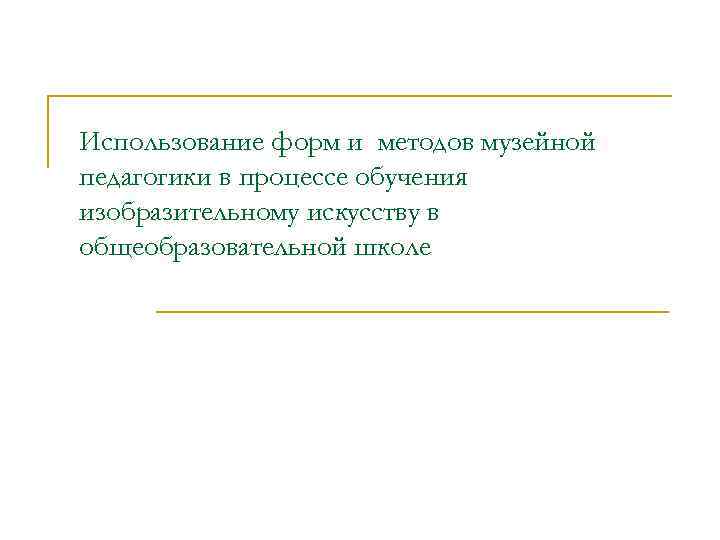 Использование форм и методов музейной педагогики в процессе обучения изобразительному искусству в общеобразовательной школе